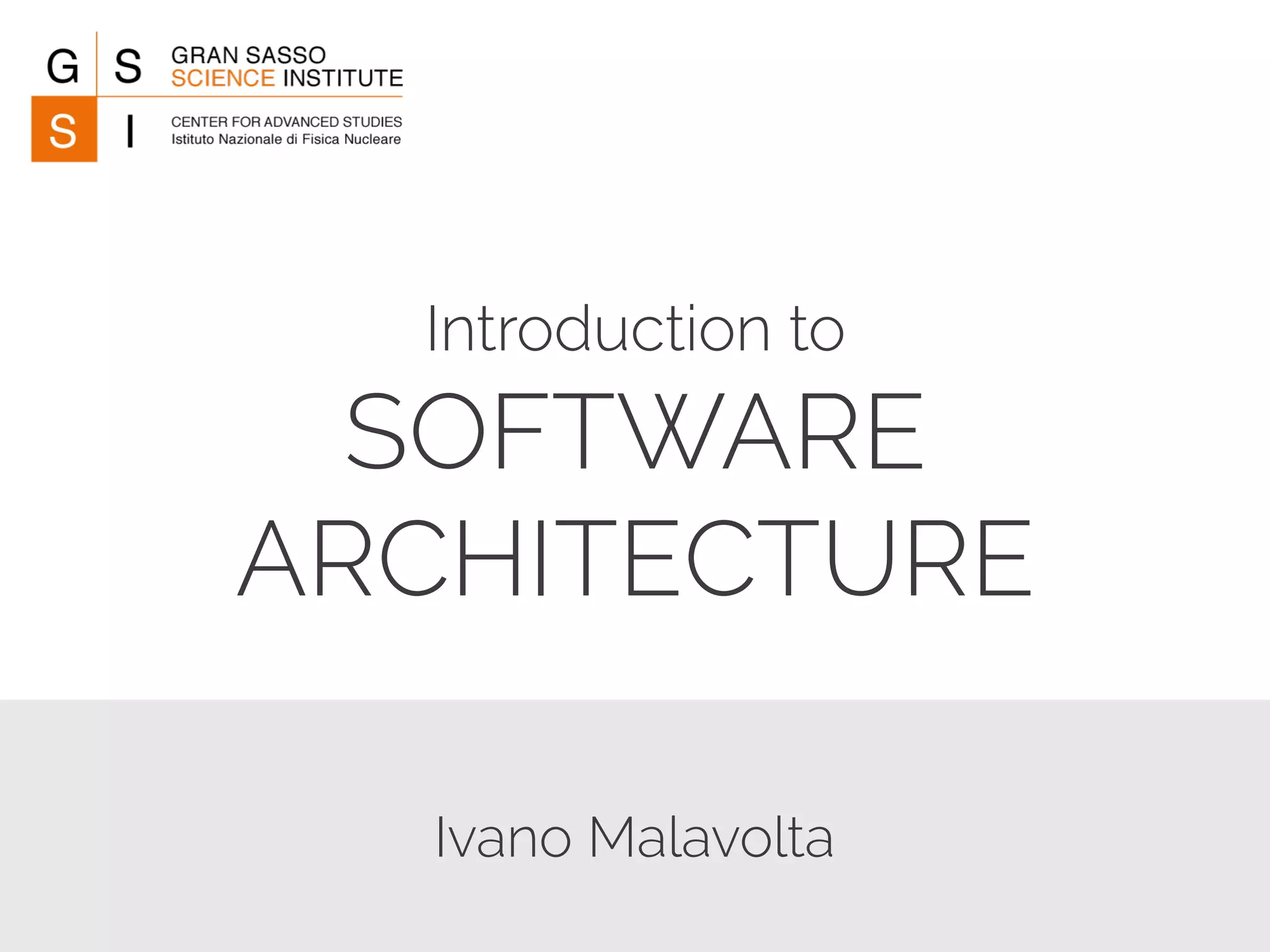 G S
S I

GRAN SASSO
SCIENCE INSTITUTE

CENTER FOR ADVANCED STUDIES
Istituto Nazionale di Fisica Nucleare

Introduction to
SOFTWARE
ARCHITECTURE

Ivano Malavolta